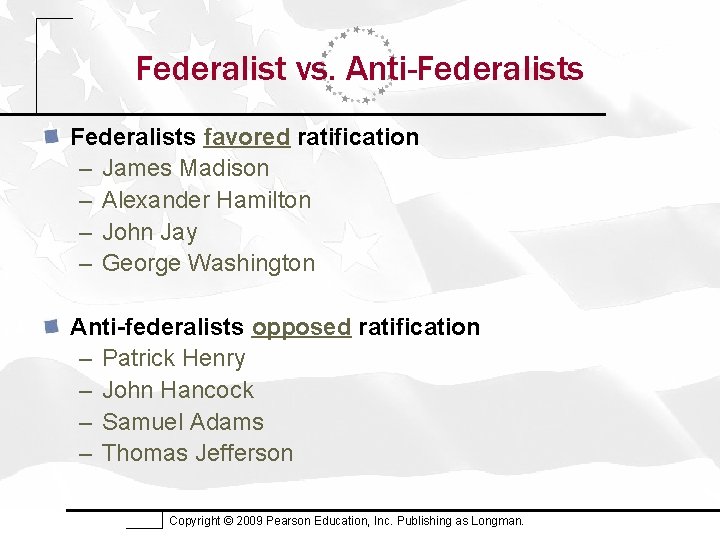 Federalist vs. Anti-Federalists

Federalists favored ratification
– James Madison
– Alexander Hamilton
– John Jay
– George Washington

Anti-federalists opposed ratification
– Patrick Henry
– John Hancock
– Samuel Adams
– Thomas Jefferson

Copyright © 2009 Pearson Education, Inc. Publishing as Longman.